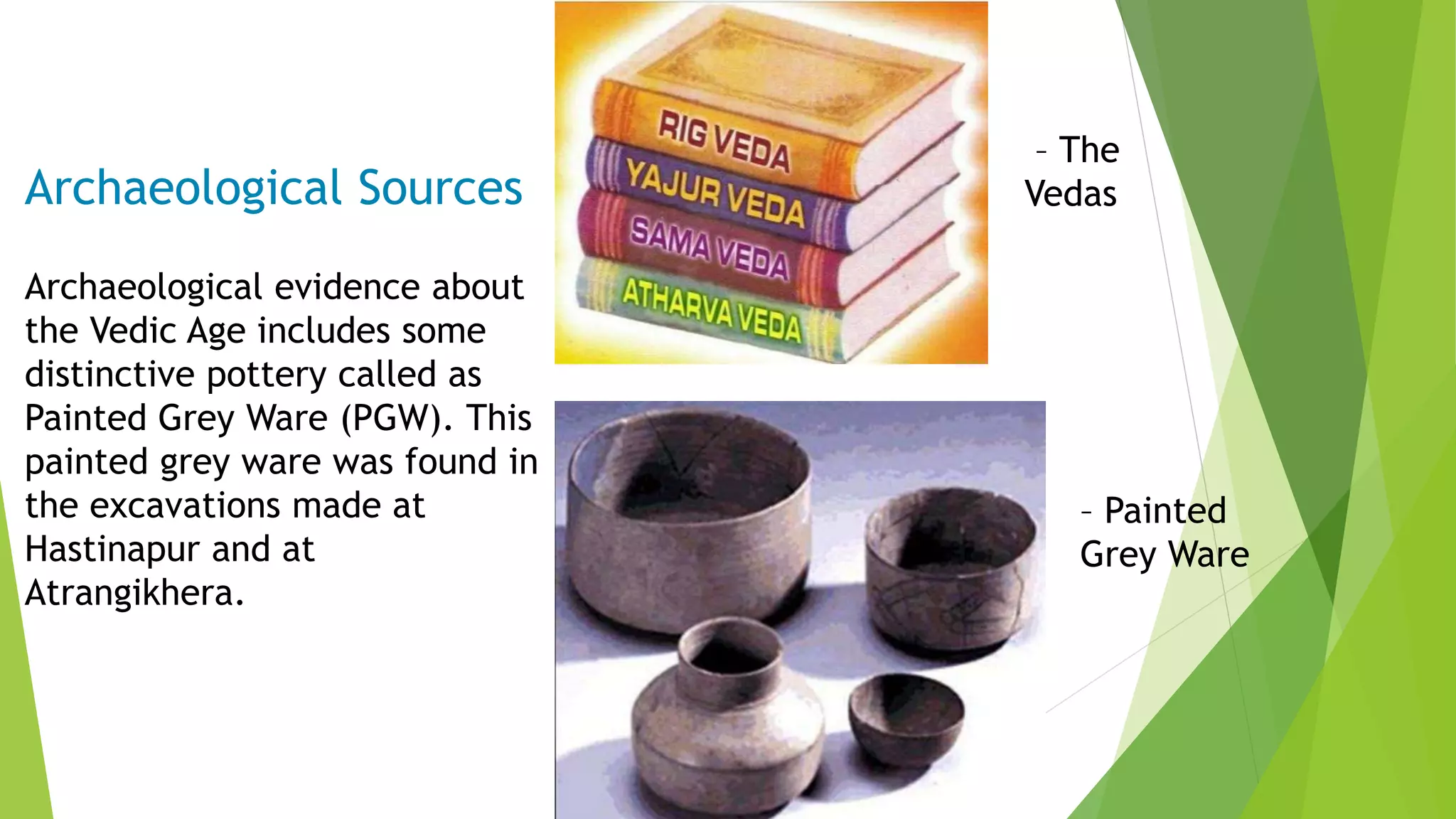 Archaeological Sources

Archaeological evidence about the Vedic Age includes some distinctive pottery called as Painted Grey Ware (PGW). This painted grey ware was found in the excavations made at Hastinapur and at Atrangikhera.

RIG VEDA
YAJUR VEDA
SAMA VEDA
ATHARVA VEDA

– The Vedas

– Painted Grey Ware